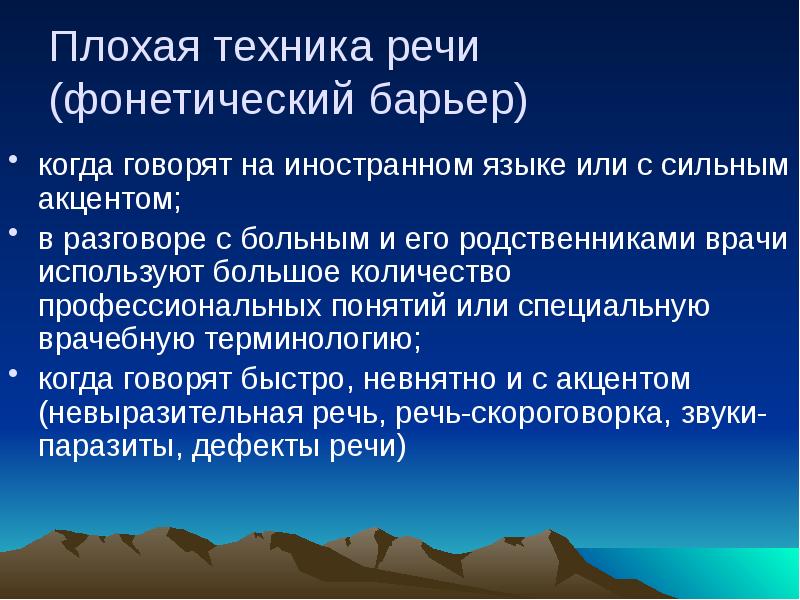 Плохая техника речи (фонетический барьер)

• когда говорят на иностранном языке или с сильным акцентом;

• в разговоре с больным и его родственниками врачи используют большое количество профессиональных понятий или специальную врачебную терминологию;

• когда говорят быстро, невнятно и с акцентом (невыразительная речь, речь-скороговорка, звуки-паразиты, дефекты речи)